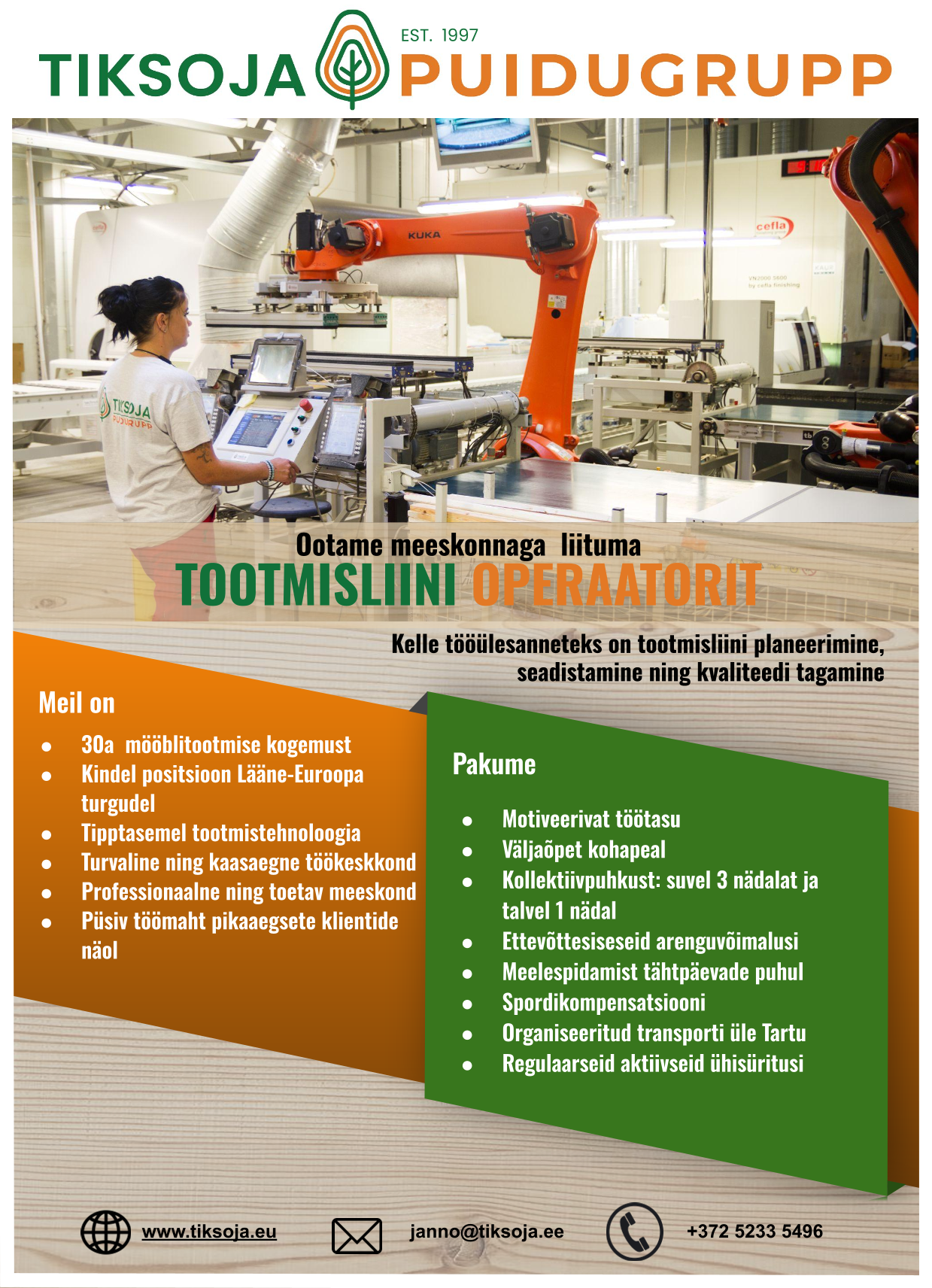 TIKSOJA EST. 1997 PUIDUGRUPP

KUKA

cefla

TIKSOJA PUIDUGRUPP

Ootame meeskonnaga liituma
TOOTMISLIINI OPERAATORIT

Kelle tööülesanneteks on tootmisliini planeerimine, seadistamine ning kvaliteedi tagamine

Meil on
- 30a mööblitootmise kogemust
- Kindel positsioon Lääne-Euroopa turgudel
- Tipptasemel tootmistehnoloogia
- Turvaline ning kaasaegne töökeskkond
- Professionaalne ning toetav meeskond
- Püsiv töömaht pikaaegsete klientide näol

Pakume
- Motiveerivat töötasu
- Väljaõpet kohapeal
- Kollektiivpuhkust: suvel 3 nädalat ja talvel 1 nädal
- Ettevõttesiseseid arenguvõimalusi
- Meelespidamist tähtpäevade puhul
- Spordikompensatsiooni
- Organiseeritud transporti üle Tartu
- Regulaarseid aktiivseid ühisüritusi

www.tiksoja.eu janno@tiksoja.ee +372 5233 5496